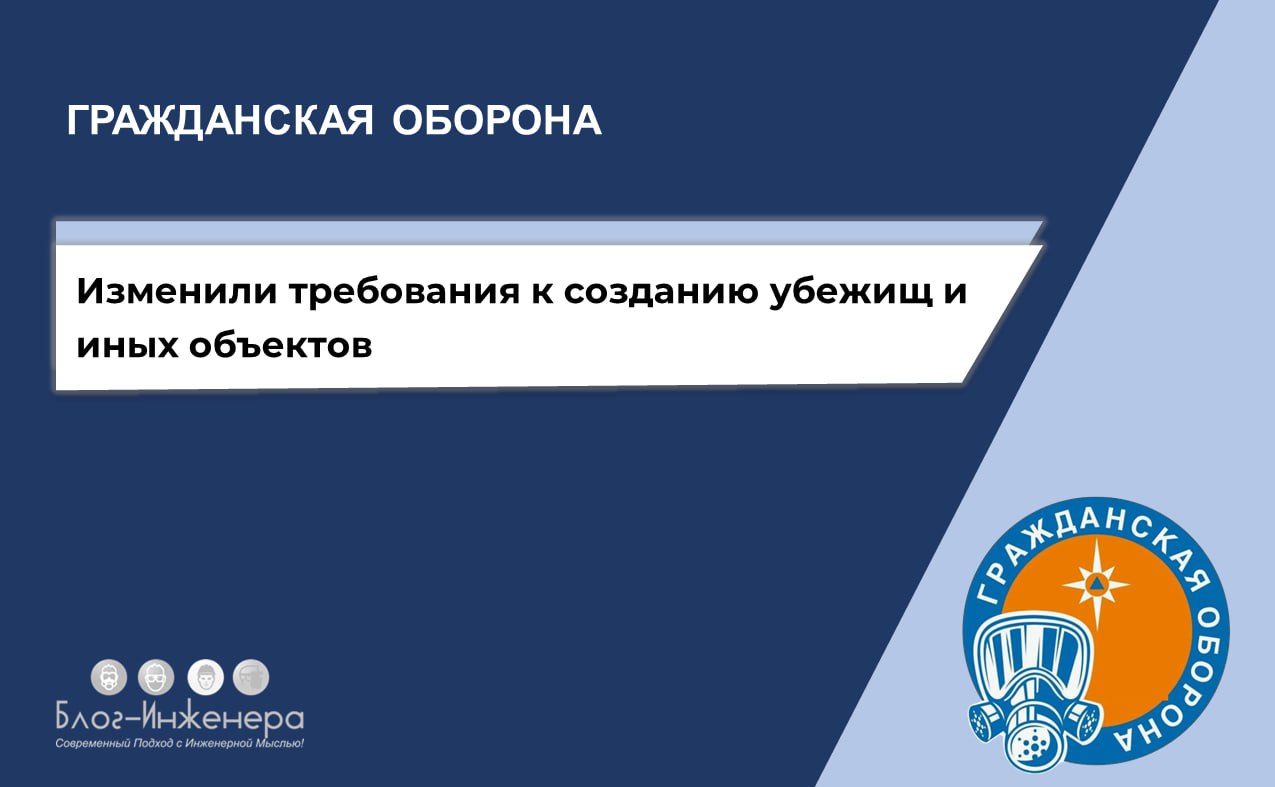 ГРАЖДАНСКАЯ ОБОРОНА

Изменили требования к созданию убежищ и иных объектов

Блог-Инженера
Современный Подход с Инженерной Мыслью!

ГРАЖДАНСКАЯ ОБОРОНА